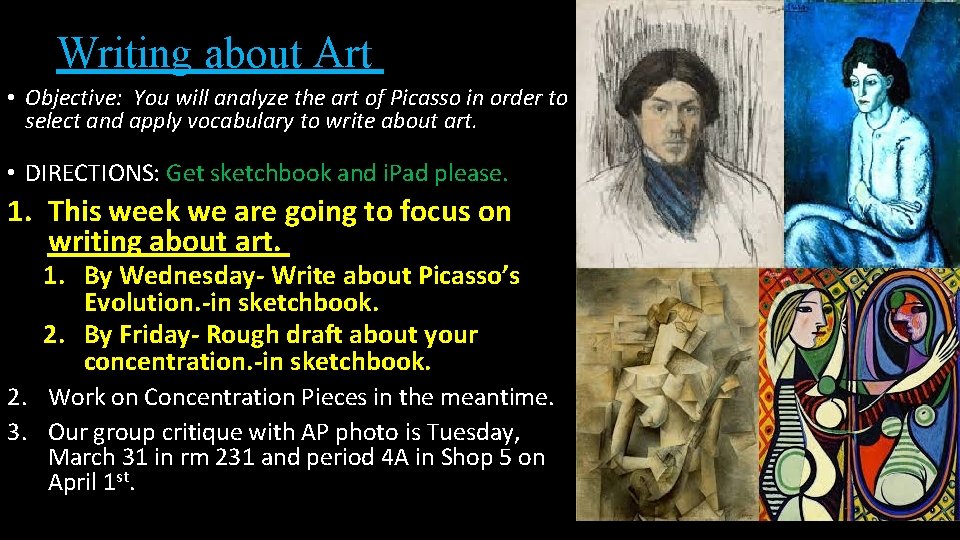 Writing about Art

• Objective: You will analyze the art of Picasso in order to select and apply vocabulary to write about art.

• DIRECTIONS: Get sketchbook and iPad please.

1. This week we are going to focus on writing about art.
   1. By Wednesday- Write about Picasso's Evolution.-in sketchbook.
   2. By Friday- Rough draft about your concentration.-in sketchbook.
2. Work on Concentration Pieces in the meantime.
3. Our group critique with AP photo is Tuesday, March 31 in rm 231 and period 4A in Shop 5 on April 1$^{st}$.